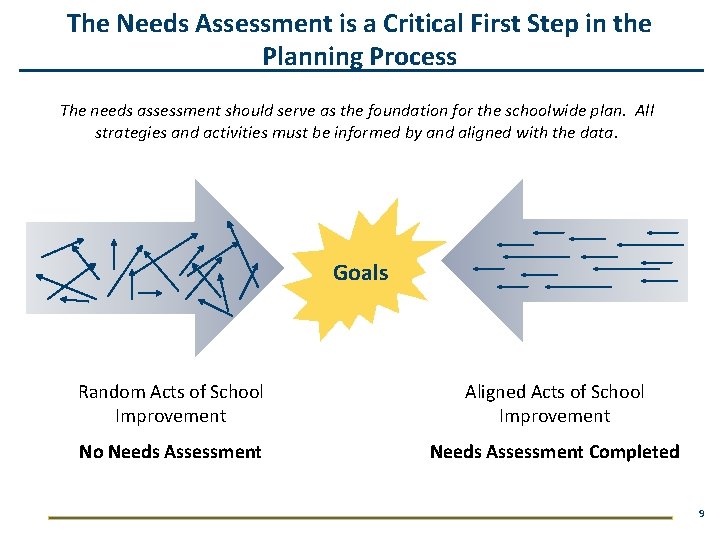 The Needs Assessment is a Critical First Step in the Planning Process

The needs assessment should serve as the foundation for the schoolwide plan. All strategies and activities must be informed by and aligned with the data.

Goals

Random Acts of School Improvement

No Needs Assessment

Aligned Acts of School Improvement

Needs Assessment Completed

9